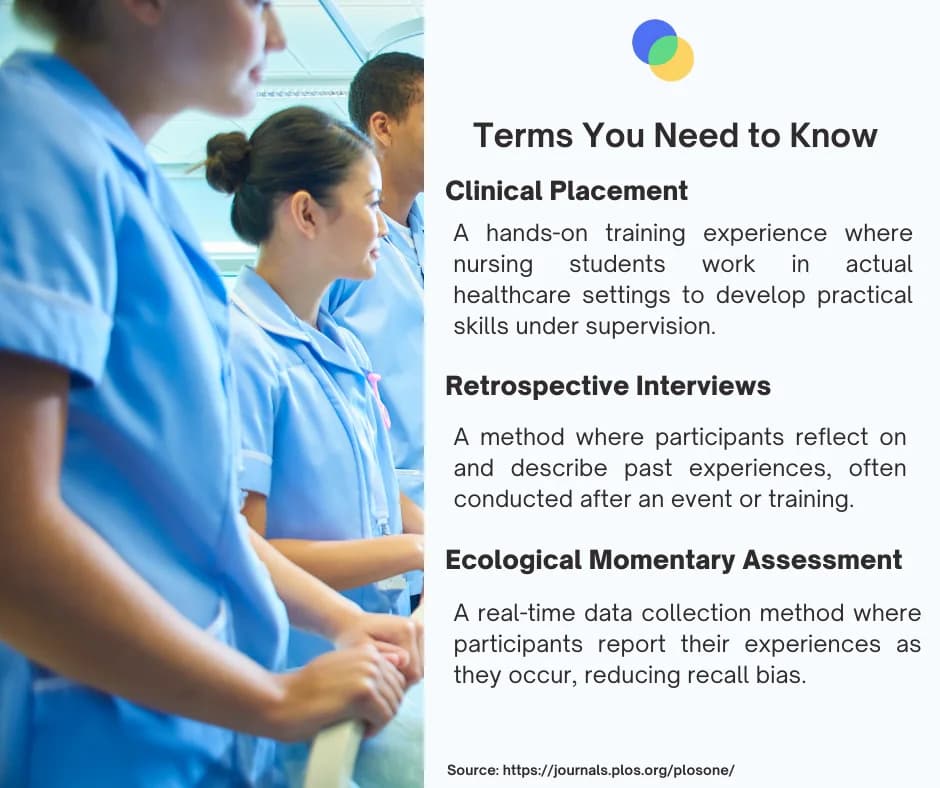 Terms You Need to Know

Clinical Placement

A hands-on training experience where nursing students work in actual healthcare settings to develop practical skills under supervision.

Retrospective Interviews

A method where participants reflect on and describe past experiences, often conducted after an event or training.

Ecological Momentary Assessment

A real-time data collection method where participants report their experiences as they occur, reducing recall bias.

Source: https://journals.plos.org/plosone/